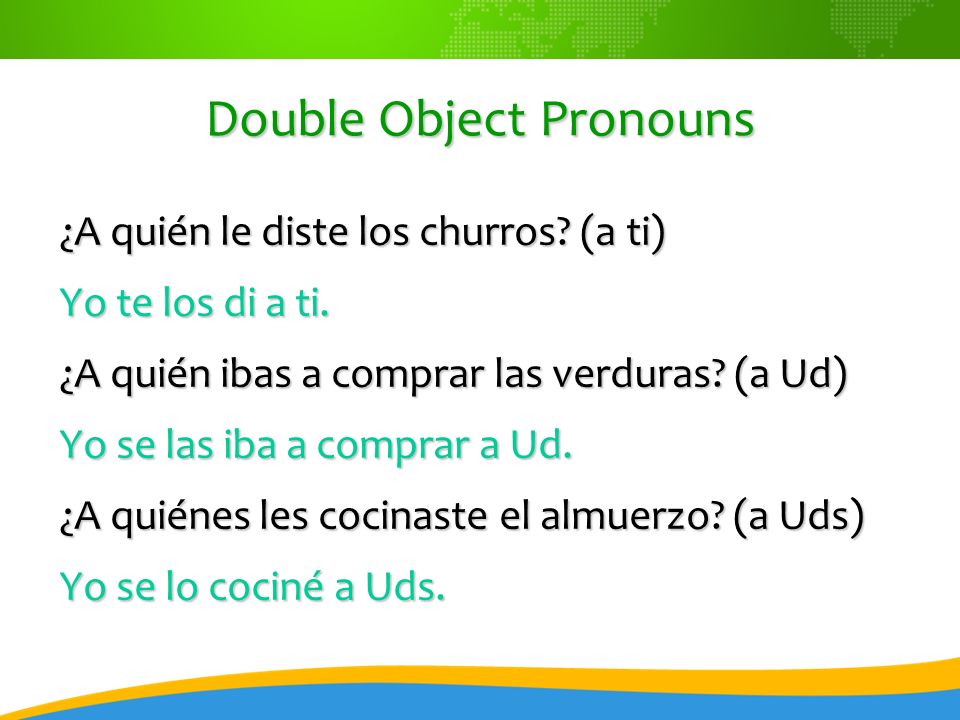 Double Object Pronouns

¿A quién le diste los churros? (a ti)

Yo te los di a ti.

¿A quién ibas a comprar las verduras? (a Ud)

Yo se las iba a comprar a Ud.

¿A quiénes les cocinaste el almuerzo? (a Uds)

Yo se lo cociné a Uds.